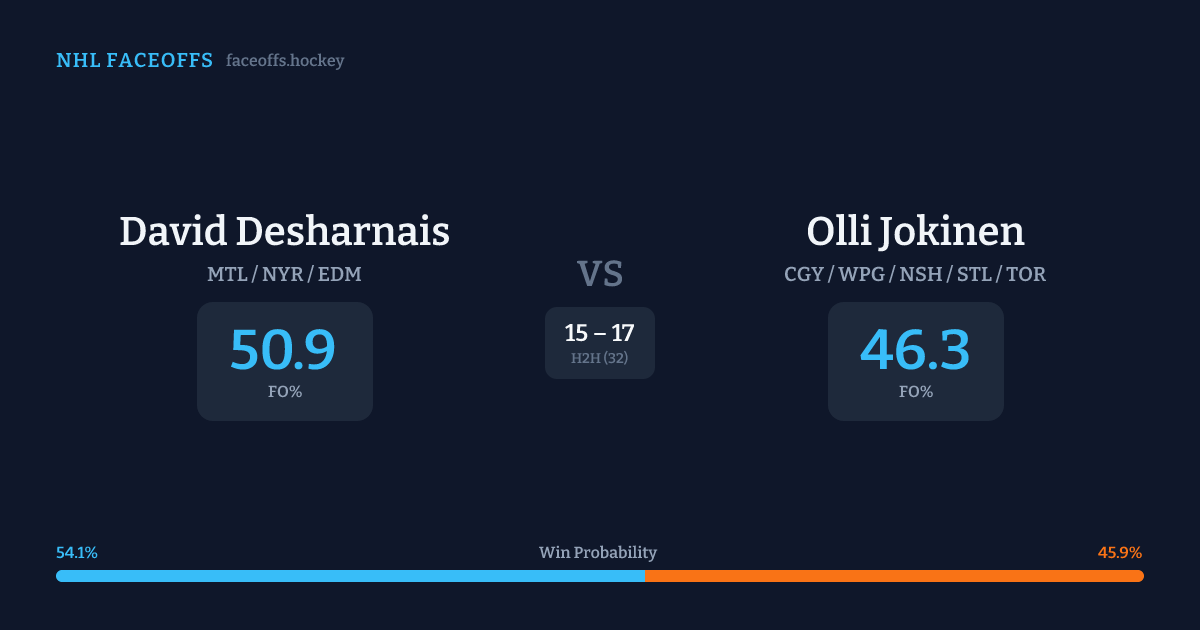 NHL FACEOFFS faceoffs.hockey

David Desharnais
MTL / NYR / EDM
50.9
FO%

VS
15 – 17
H2H (32)

Olli Jokinen
CGY / WPG / NSH / STL / TOR
46.3
FO%

54.1%
Win Probability
45.9%